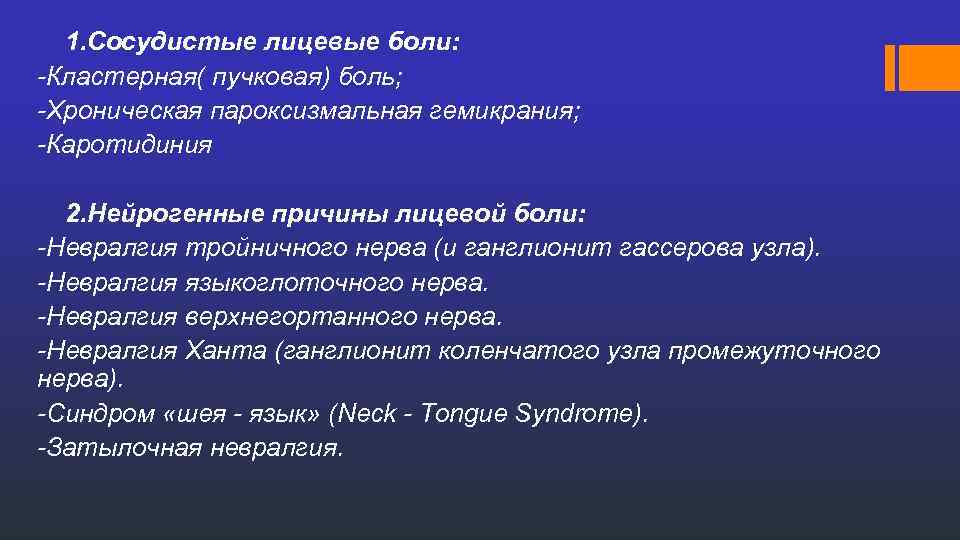 1.Сосудистые лицевые боли:
-Кластерная( пучковая) боль;
-Хроническая пароксизмальная гемикрания;
-Каротидиния

2.Нейрогенные причины лицевой боли:
-Невралгия тройничного нерва (и ганглионит гассерова узла).
-Невралгия языкоглоточного нерва.
-Невралгия верхнегортанного нерва.
-Невралгия Ханта (ганглионит коленчатого узла промежуточного нерва).
-Синдром «шея - язык» (Neck - Tongue Syndrome).
-Затылочная невралгия.